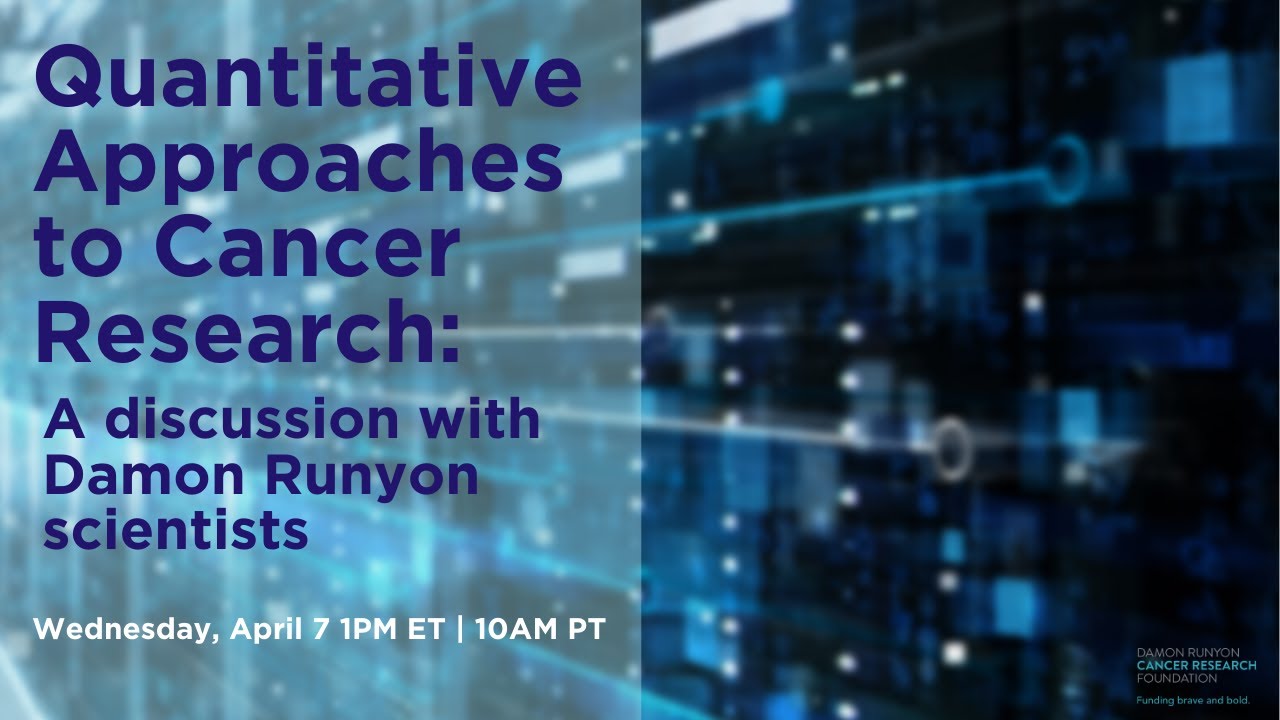 Quantitative Approaches to Cancer Research:

A discussion with Damon Runyon scientists

Wednesday, April 7 1PM ET | 10AM PT

DAMON RUNYON
CANCER RESEARCH
FOUNDATION
Funding brave and bold.